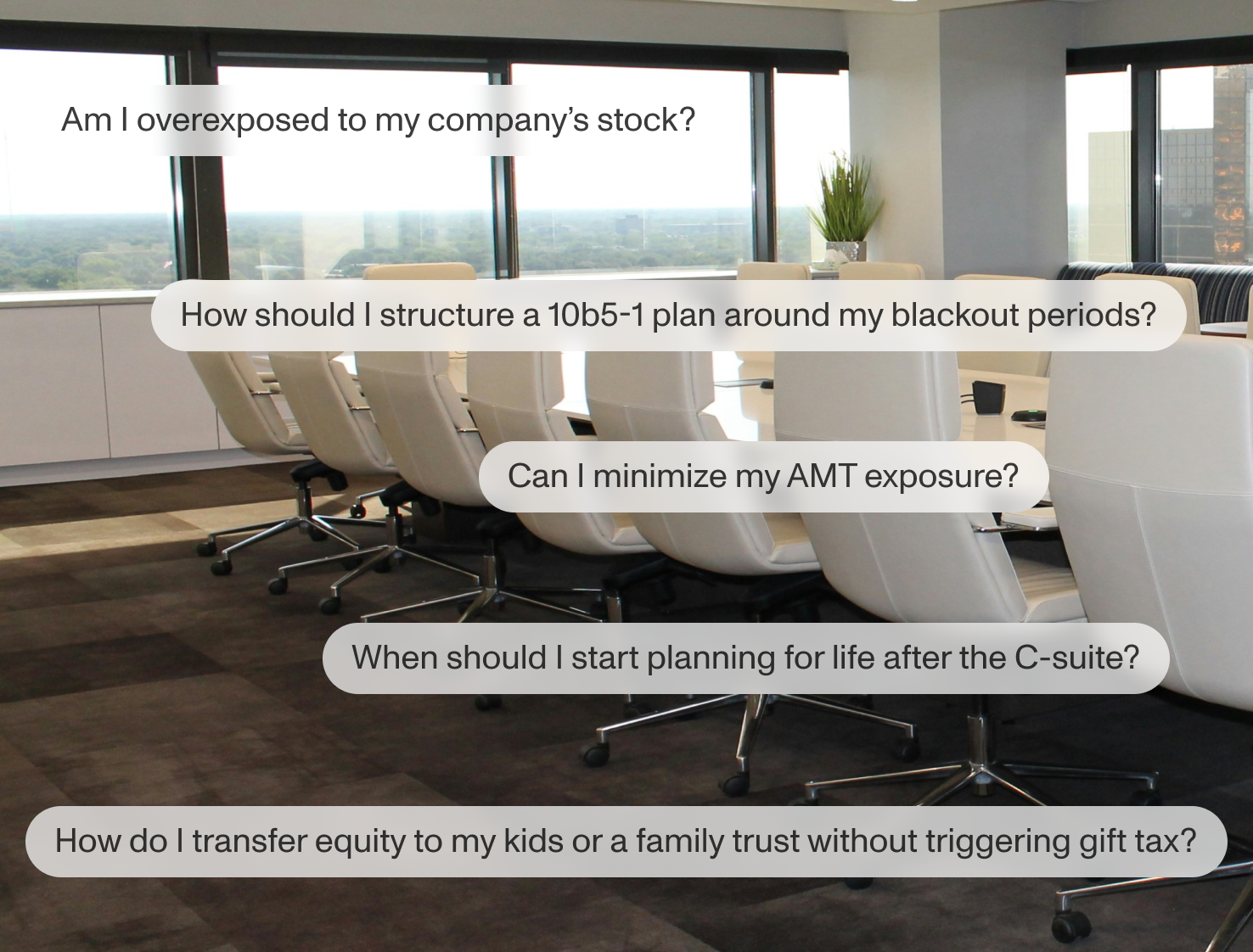 Am I overexposed to my company's stock?

How should I structure a 10b5-1 plan around my blackout periods?

Can I minimize my AMT exposure?

When should I start planning for life after the C-suite?

How do I transfer equity to my kids or a family trust without triggering gift tax?